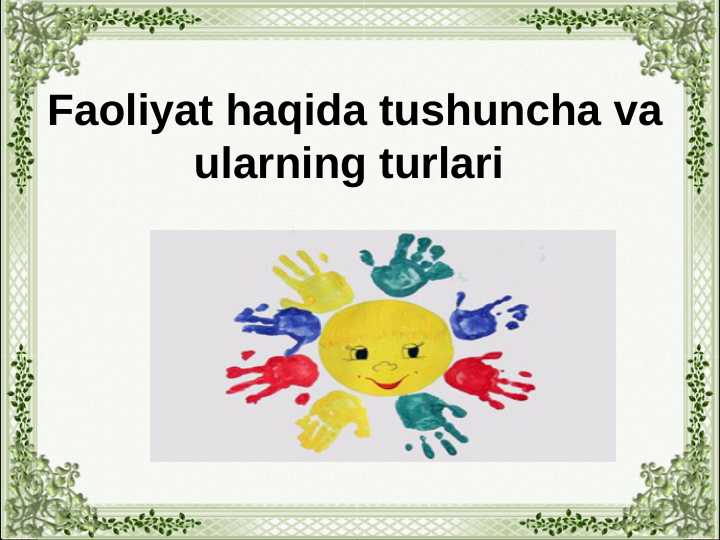 Faoliyat haqida tushuncha va ularning turlari